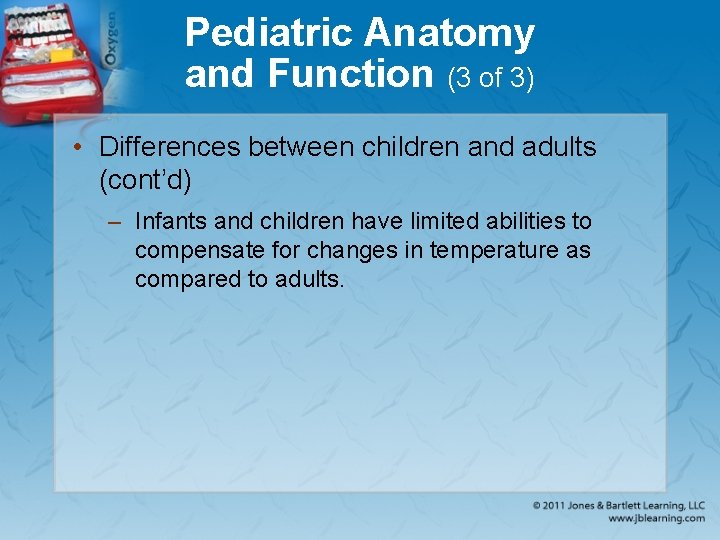 Oxygen

Pediatric Anatomy and Function (3 of 3)

• Differences between children and adults (cont'd)

– Infants and children have limited abilities to compensate for changes in temperature as compared to adults.

© 2011 Jones & Bartlett Learning, LLC
www.jblearning.com